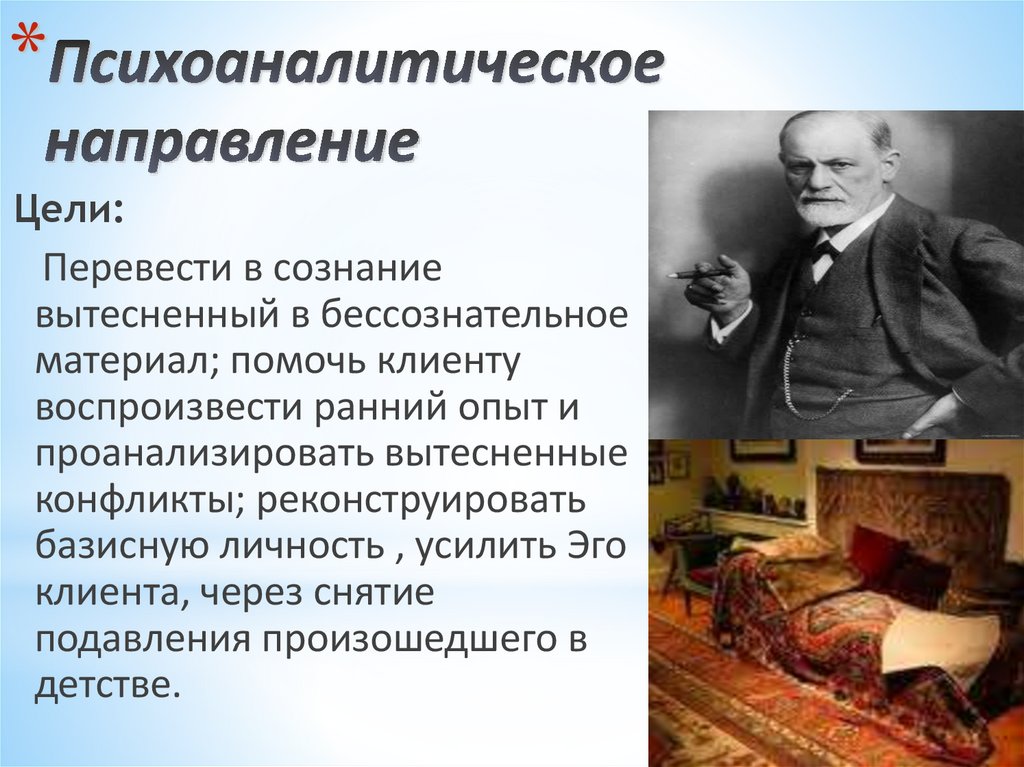 *Психоаналитическое направление

Цели:

Перевести в сознание вытесненный в бессознательное материал; помочь клиенту воспроизвести ранний опыт и проанализировать вытесненные конфликты; реконструировать базисную личность , усилить Эго клиента, через снятие подавления произошедшего в детстве.